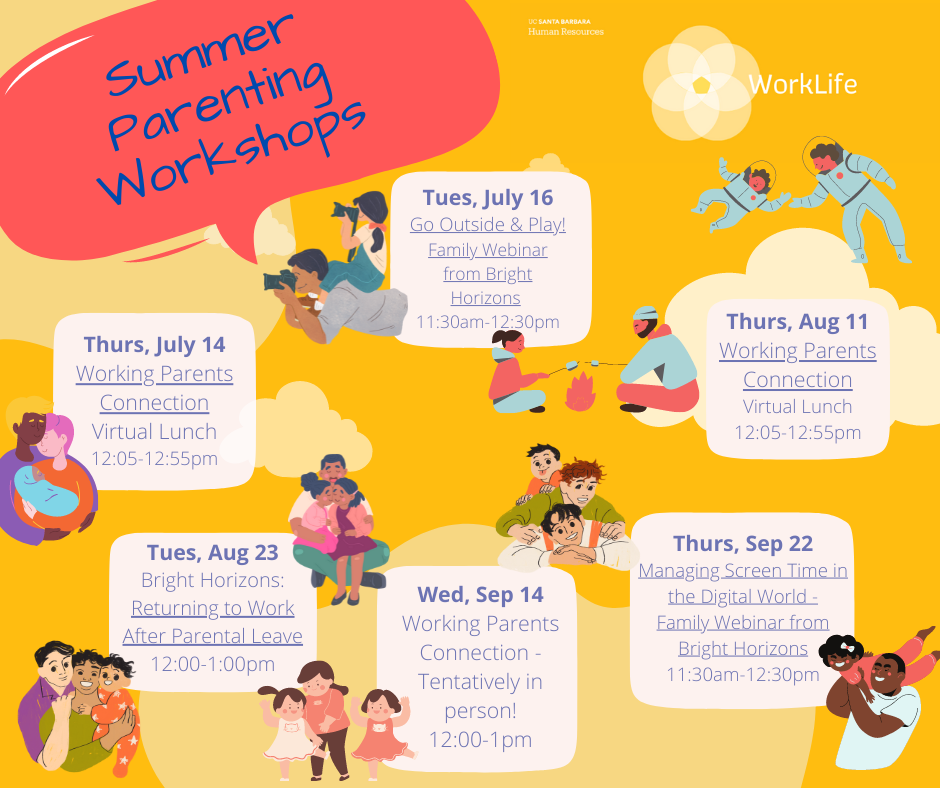 Summer Parenting Workshops

UC SANTA BARBARA
Human Resources

WorkLife

Tues, July 16
Go Outside & Play! Family Webinar from Bright Horizons
11:30am-12:30pm

Thurs, July 14
Working Parents Connection
Virtual Lunch
12:05-12:55pm

Thurs, Aug 11
Working Parents Connection
Virtual Lunch
12:05-12:55pm

Tues, Aug 23
Bright Horizons: Returning to Work After Parental Leave
12:00-1:00pm

Wed, Sep 14
Working Parents Connection - Tentatively in person!
12:00-1pm

Thurs, Sep 22
Managing Screen Time in the Digital World - Family Webinar from Bright Horizons
11:30am-12:30pm